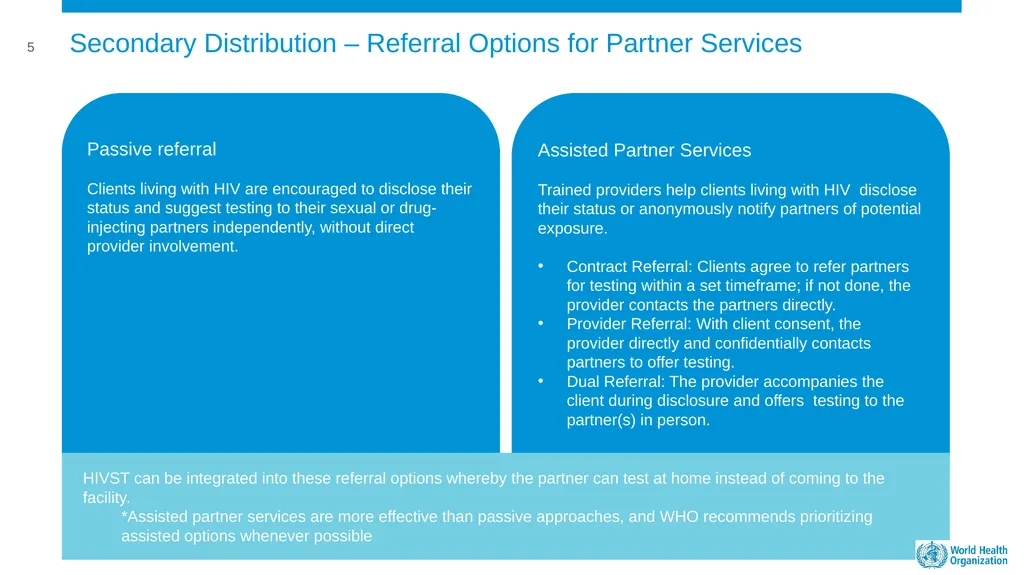 5

Secondary Distribution – Referral Options for Partner Services

Passive referral

Clients living with HIV are encouraged to disclose their status and suggest testing to their sexual or drug-injecting partners independently, without direct provider involvement.

Assisted Partner Services

Trained providers help clients living with HIV disclose their status or anonymously notify partners of potential exposure.

• Contract Referral: Clients agree to refer partners for testing within a set timeframe; if not done, the provider contacts the partners directly.
• Provider Referral: With client consent, the provider directly and confidentially contacts partners to offer testing.
• Dual Referral: The provider accompanies the client during disclosure and offers testing to the partner(s) in person.

HIVST can be integrated into these referral options whereby the partner can test at home instead of coming to the facility.

*Assisted partner services are more effective than passive approaches, and WHO recommends prioritizing assisted options whenever possible

World Health Organization